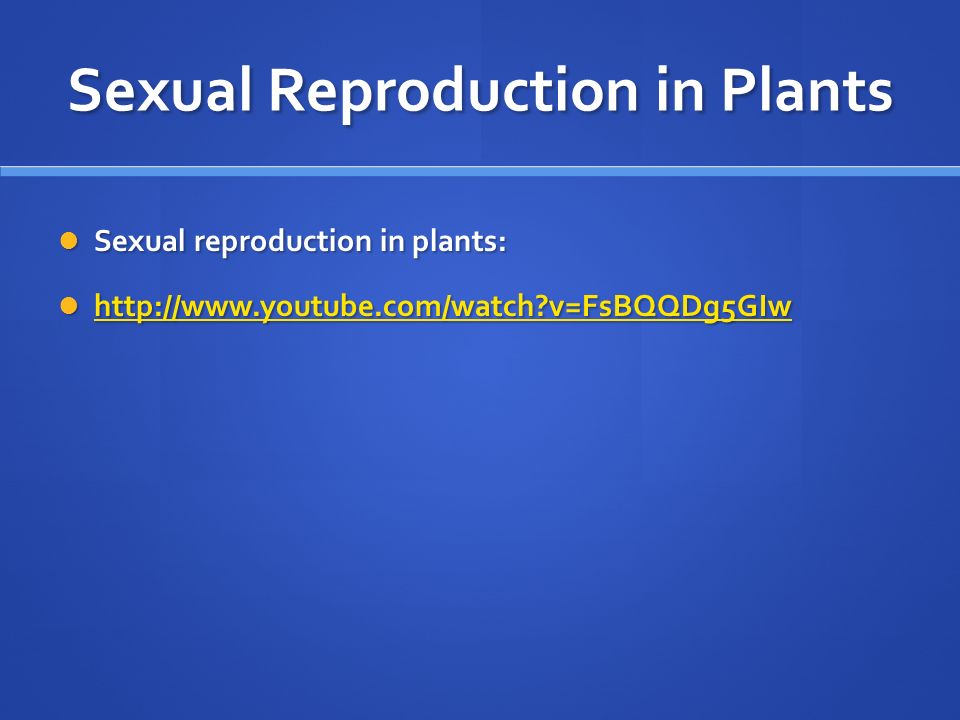 Sexual Reproduction in Plants

Sexual reproduction in plants:

http://www.youtube.com/watch?v=FsBQQDg5GIw